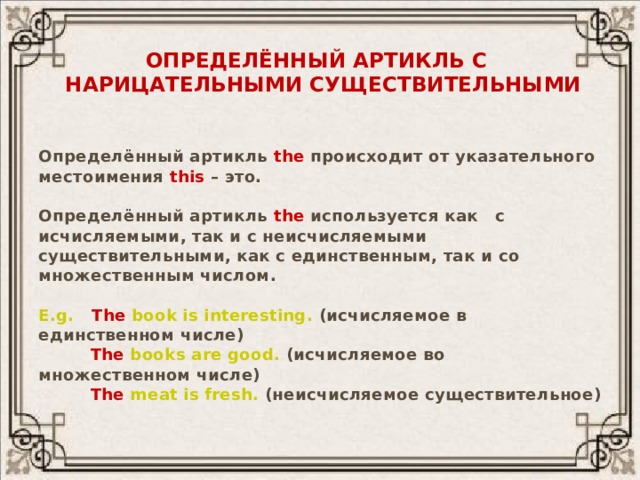 ОПРЕДЕЛЁННЫЙ АРТИКЛЬ С НАРИЦАТЕЛЬНЫМИ СУЩЕСТВИТЕЛЬНЫМИ

Определённый артикль the происходит от указательного местоимения this – это.

Определённый артикль the используется как с исчисляемыми, так и с неисчисляемыми существительными, как с единственным, так и со множественным числом.

E.g. The book is interesting. (исчисляемое в единственном числе)
The books are good. (исчисляемое во множественном числе)
The meat is fresh. (неисчисляемое существительное)